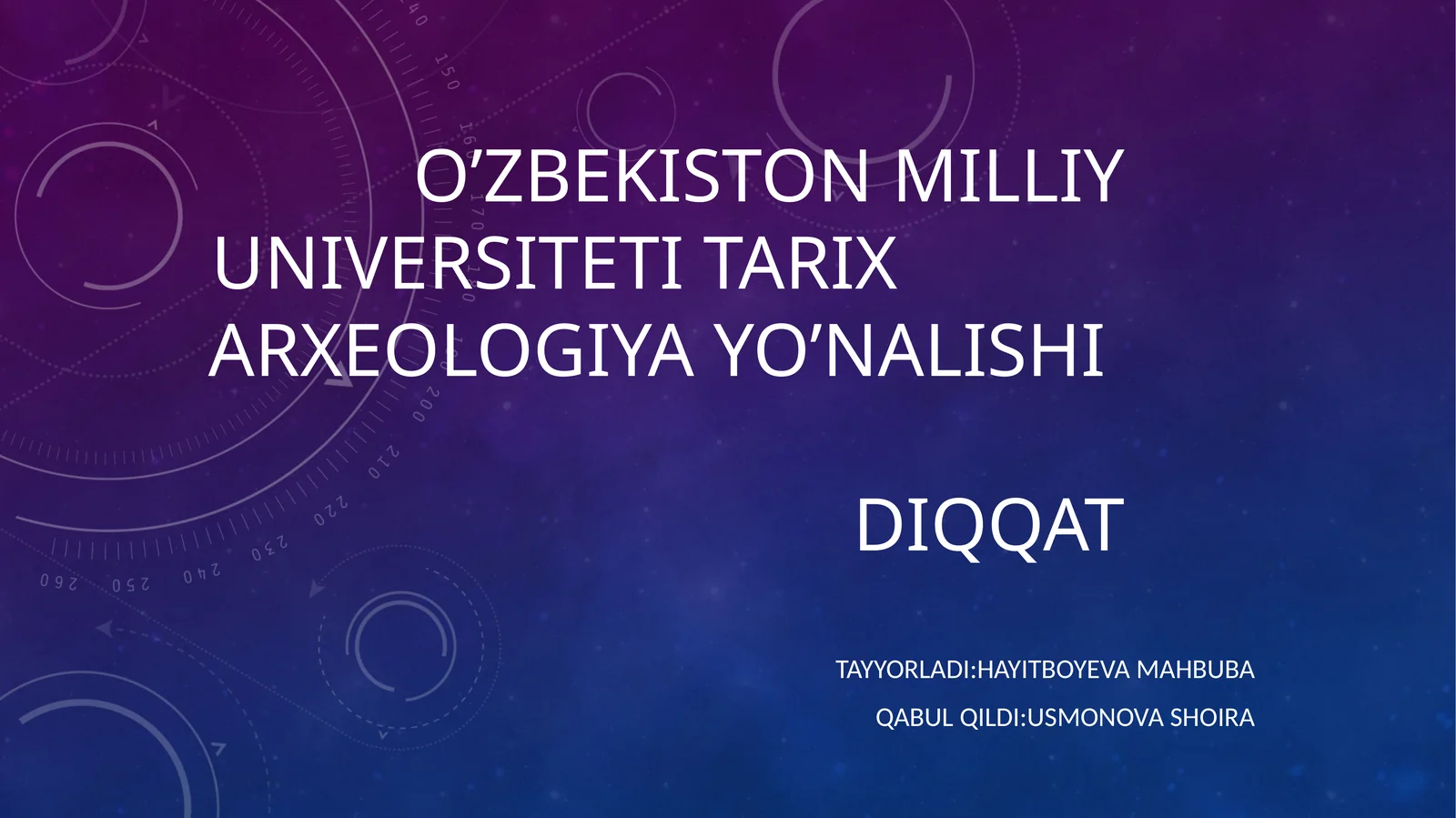 O’ZBEKISTON MILLIY UNIVERSITETI TARIX ARXEOLOGIYA YO’NALISHI

DIQQAT

TAYYORLADI:HAYITBOYEVA MAHBUBA

QABUL QILDI:USMONOVA SHOIRA